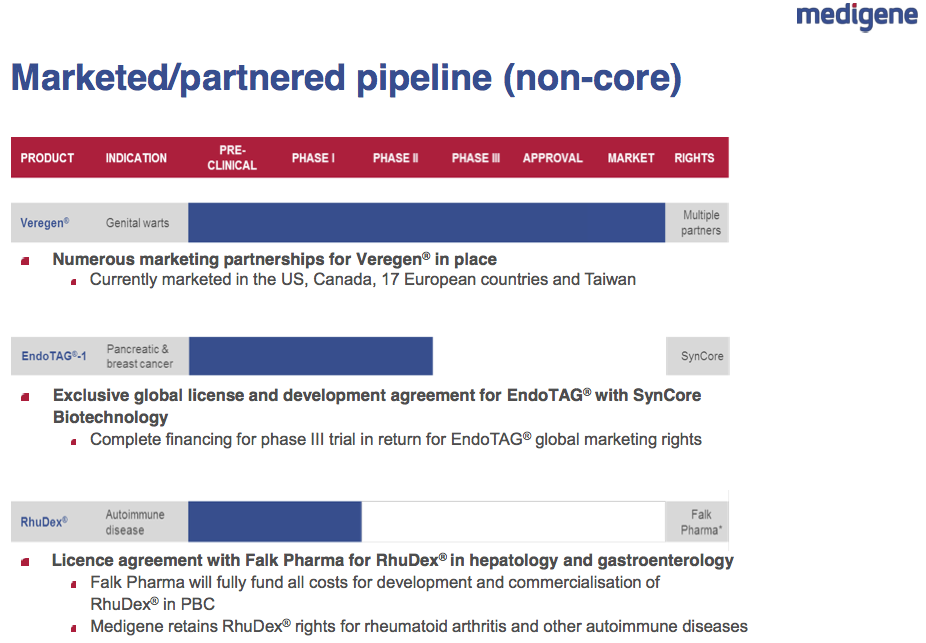 medigene

Marketed/partnered pipeline (non-core)

| PRODUCT | INDICATION | PRE-CLINICAL | PHASE I | PHASE II | PHASE III | APPROVAL | MARKET | RIGHTS |
|---|---|---|---|---|---|---|---|---|
| Veregen® | Genital warts | | | | | | | Multiple partners |

Numerous marketing partnerships for Veregen® in place

Currently marketed in the US, Canada, 17 European countries and Taiwan

| EndoTAG®-1 | Pancreatic & breast cancer | | | | | | | SynCore |
|---|---|---|---|---|---|---|---|---|

Exclusive global license and development agreement for EndoTAG® with SynCore Biotechnology

Complete financing for phase III trial in return for EndoTAG® global marketing rights

| RhuDex® | Autoimmune disease | | | | | | | Falk Pharma* |
|---|---|---|---|---|---|---|---|---|

Licence agreement with Falk Pharma for RhuDex® in hepatology and gastroenterology

Falk Pharma will fully fund all costs for development and commercialisation of RhuDex® in PBC

Medigene retains RhuDex® rights for rheumatoid arthritis and other autoimmune diseases